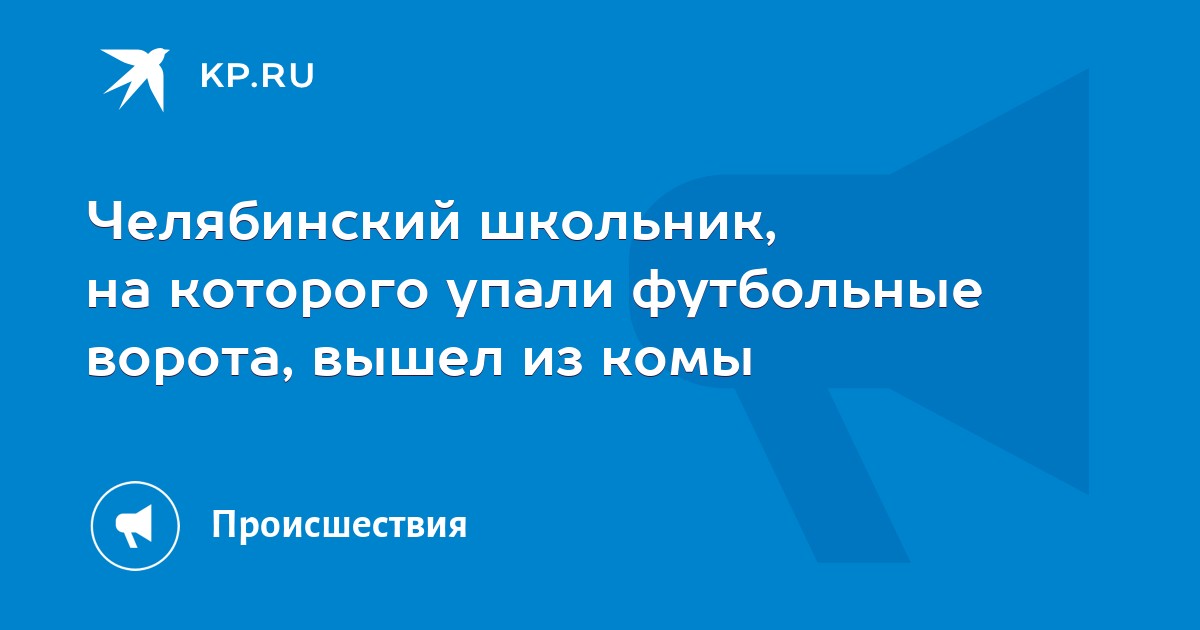 KP.RU

Челябинский школьник, на которого упали футбольные ворота, вышел из комы

Происшествия